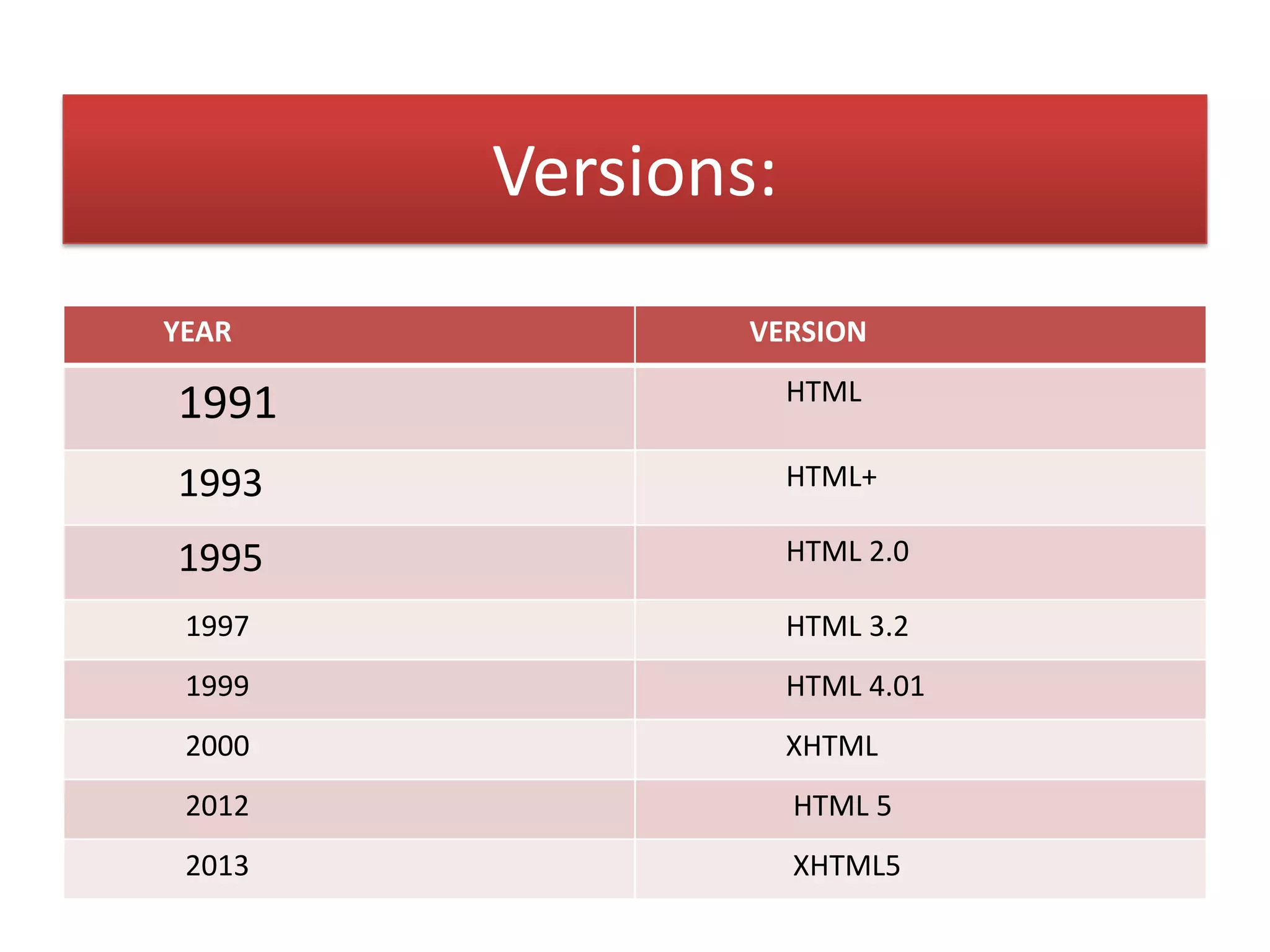 Versions:

| YEAR | VERSION |
|---|---|
| 1991 | HTML |
| 1993 | HTML+ |
| 1995 | HTML 2.0 |
| 1997 | HTML 3.2 |
| 1999 | HTML 4.01 |
| 2000 | XHTML |
| 2012 | HTML 5 |
| 2013 | XHTML5 |